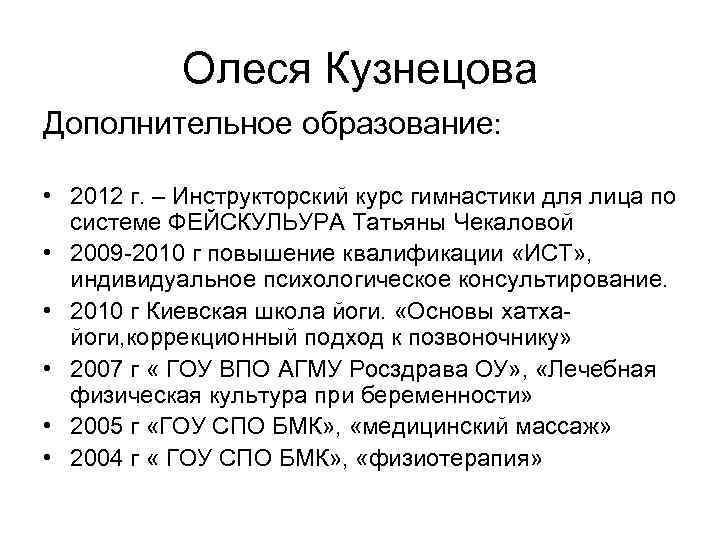 Олеся Кузнецова

Дополнительное образование:

• 2012 г. – Инструкторский курс гимнастики для лица по системе ФЕЙСКУЛЬУРА Татьяны Чекаловой
• 2009-2010 г повышение квалификации «ИСТ», индивидуальное психологическое консультирование.
• 2010 г Киевская школа йоги. «Основы хатха-йоги,коррекционный подход к позвоночнику»
• 2007 г « ГОУ ВПО АГМУ Росздрава ОУ», «Лечебная физическая культура при беременности»
• 2005 г «ГОУ СПО БМК», «медицинский массаж»
• 2004 г « ГОУ СПО БМК», «физиотерапия»